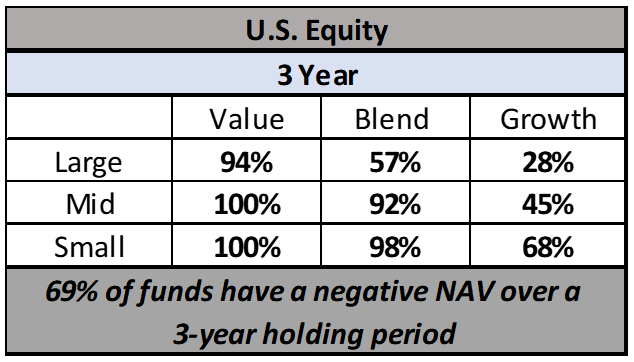 U.S. Equity

3 Year

| | Value | Blend | Growth |
|---|---|---|---|
| Large | 94% | 57% | 28% |
| Mid | 100% | 92% | 45% |
| Small | 100% | 98% | 68% |

69% of funds have a negative NAV over a 3-year holding period